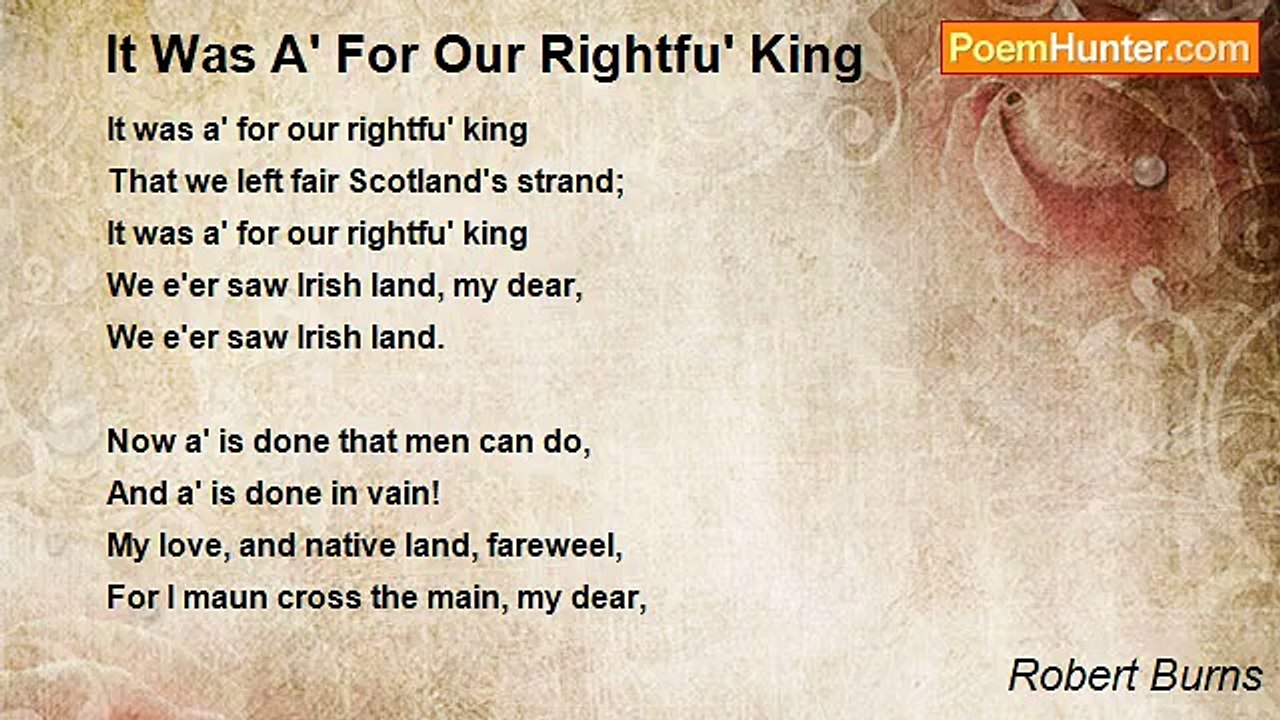 It Was A' For Our Rightfu' King

PoemHunter.com

It was a' for our rightfu' king
That we left fair Scotland's strand;
It was a' for our rightfu' king
We e'er saw Irish land, my dear,
We e'er saw Irish land.

Now a' is done that men can do,
And a' is done in vain!
My love, and native land, fareweel,
For I maun cross the main, my dear,

Robert Burns